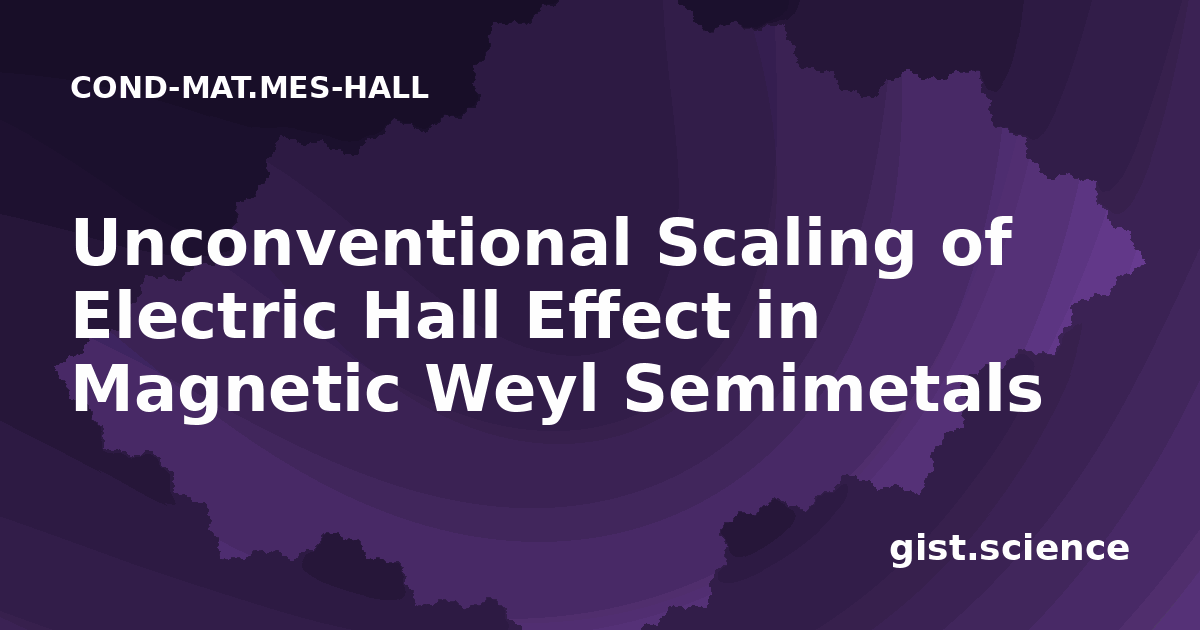 COND-MAT.MES-HALL

Unconventional Scaling of Electric Hall Effect in Magnetic Weyl Semimetals

gist.science